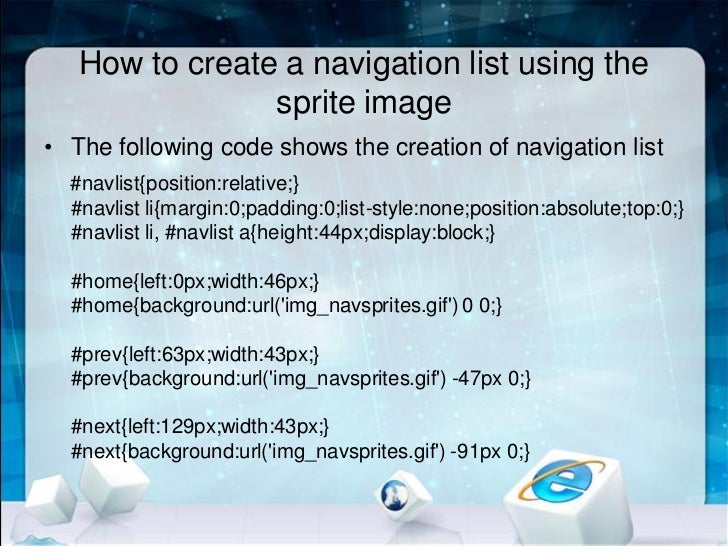 How to create a navigation list using the sprite image

• The following code shows the creation of navigation list

#navlist{position:relative;}
#navlist li{margin:0;padding:0;list-style:none;position:absolute;top:0;}
#navlist li, #navlist a{height:44px;display:block;}

#home{left:0px;width:46px;}
#home{background:url('img_navsprites.gif') 0 0;}

#prev{left:63px;width:43px;}
#prev{background:url('img_navsprites.gif') -47px 0;}

#next{left:129px;width:43px;}
#next{background:url('img_navsprites.gif') -91px 0;}